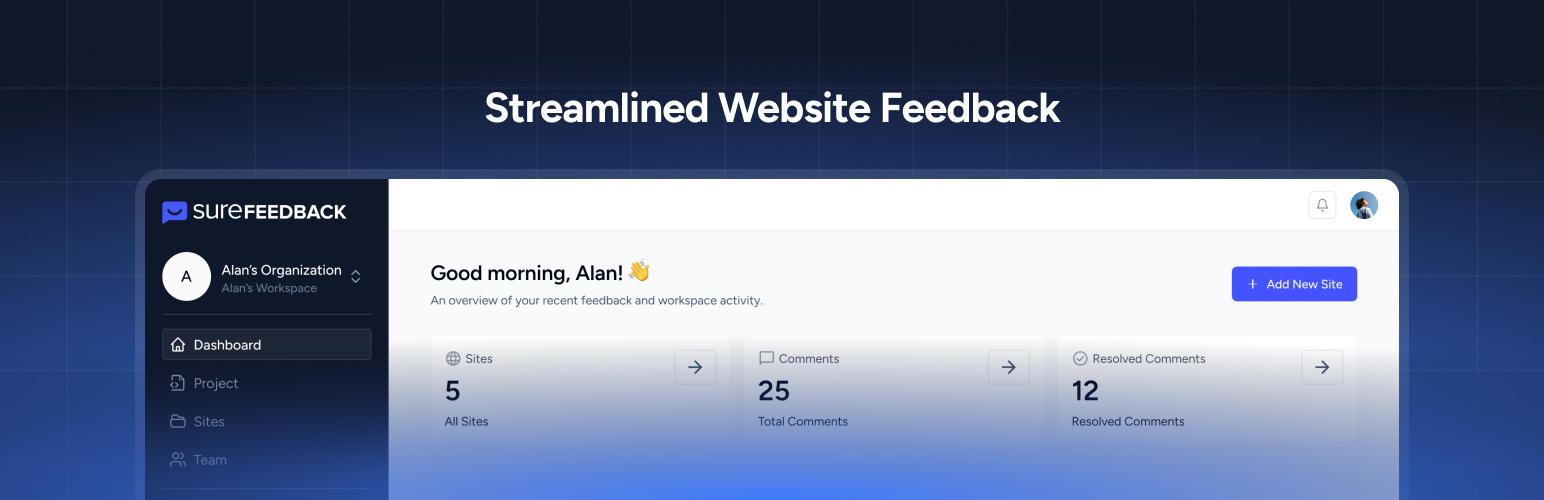 Streamlined Website Feedback

sureFEEDBACK

A
Alan's Organization
Alan's Workspace

Dashboard
Project
Sites
Team

Good morning, Alan! 👋
An overview of your recent feedback and workspace activity.

+ Add New Site

Sites
5
All Sites

Comments
25
Total Comments

Resolved Comments
12
Resolved Comments